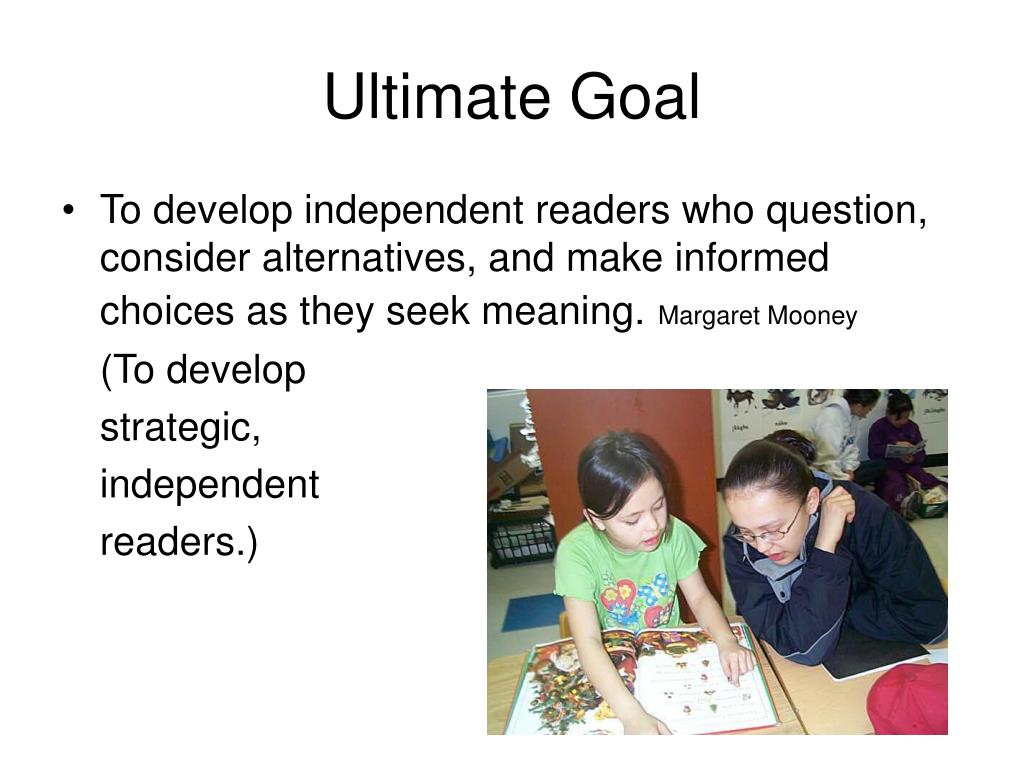 Ultimate Goal

• To develop independent readers who question, consider alternatives, and make informed choices as they seek meaning. Margaret Mooney

(To develop strategic, independent readers.)